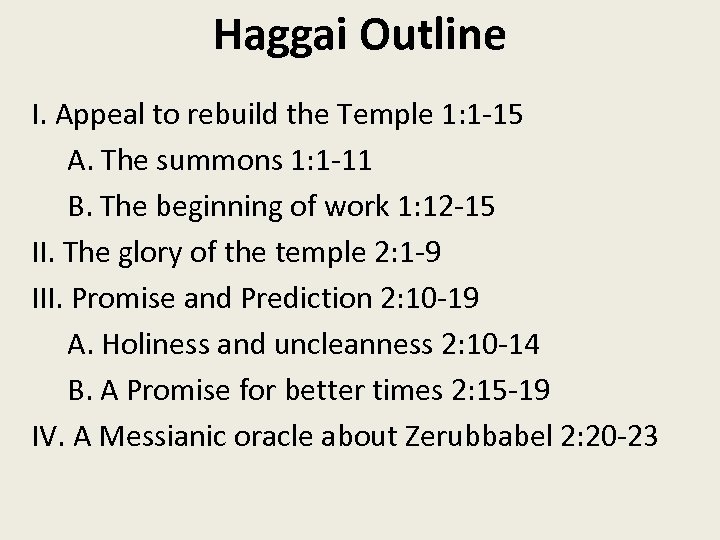 Haggai Outline

I. Appeal to rebuild the Temple 1:1-15
A. The summons 1:1-11
B. The beginning of work 1:12-15
II. The glory of the temple 2:1-9
III. Promise and Prediction 2:10-19
A. Holiness and uncleanness 2:10-14
B. A Promise for better times 2:15-19
IV. A Messianic oracle about Zerubbabel 2:20-23